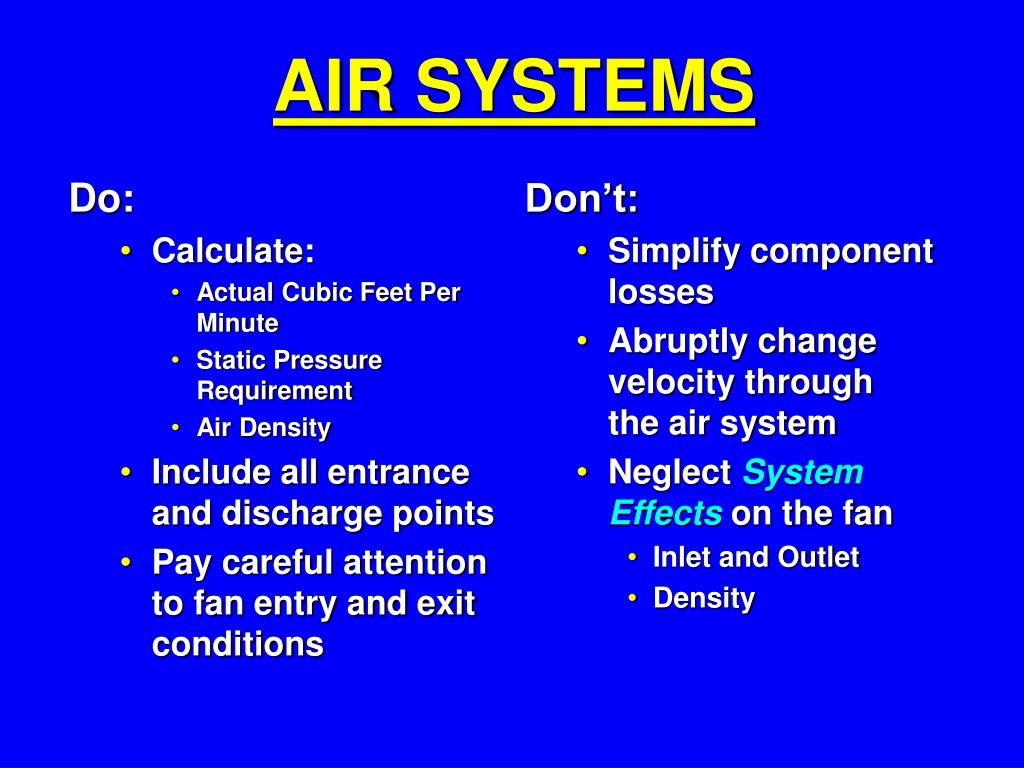 AIR SYSTEMS

Do:
• Calculate:
  • Actual Cubic Feet Per Minute
  • Static Pressure Requirement
  • Air Density
• Include all entrance and discharge points
• Pay careful attention to fan entry and exit conditions

Don’t:
• Simplify component losses
• Abruptly change velocity through the air system
• Neglect System Effects on the fan
  • Inlet and Outlet
  • Density